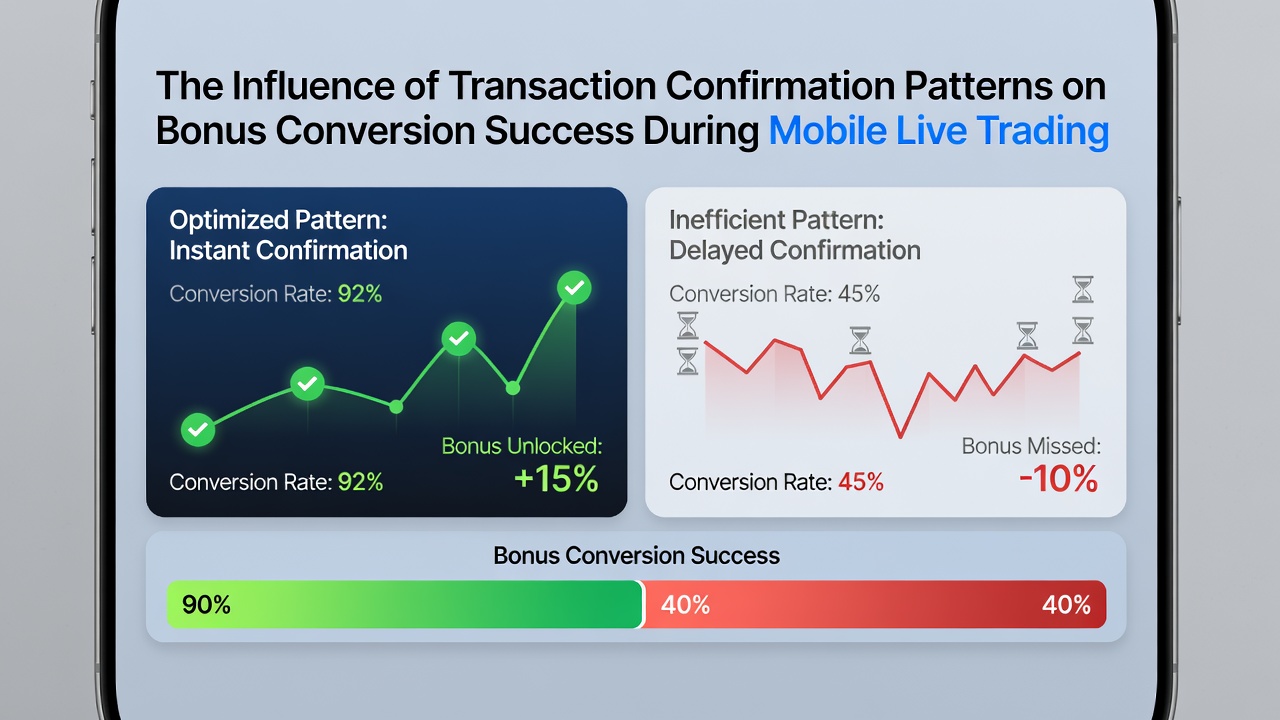 The Influence of Transaction Confirmation Patterns on Bonus Conversion Success During Mobile Live Trading

Optimized Pattern: Instant Confirmation

Conversion Rate: 92%

Bonus Unlocked: +15%

Conversion Rate: 92%

Inefficient Pattern: Delayed Confirmation

Conversion Rate: 45%

Bonus Missed: -10%

Conversion Rate: 45%

Bonus Conversion Success

90%

40%

40%